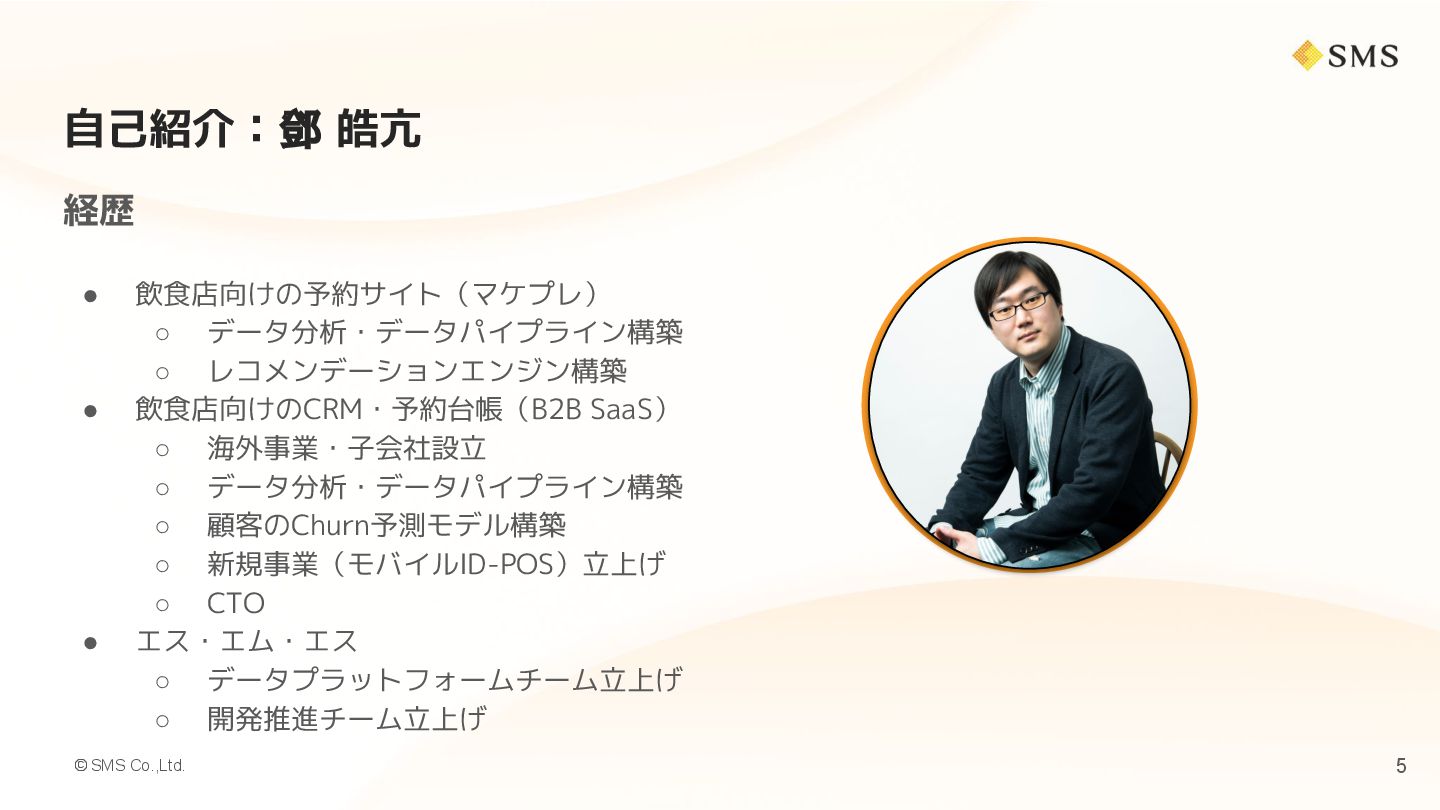 SMS

自己紹介：鄧 皓亢

経歴

● 飲食店向けの予約サイト（マケプレ）
○ データ分析・データパイプライン構築
○ レコメンデーションエンジン構築
● 飲食店向けのCRM・予約台帳（B2B SaaS）
○ 海外事業・子会社設立
○ データ分析・データパイプライン構築
○ 顧客のChurn予測モデル構築
○ 新規事業（モバイルID-POS）立上げ
○ CTO
● エス・エム・エス
○ データプラットフォームチーム立上げ
○ 開発推進チーム立上げ

© SMS Co.,Ltd.

5